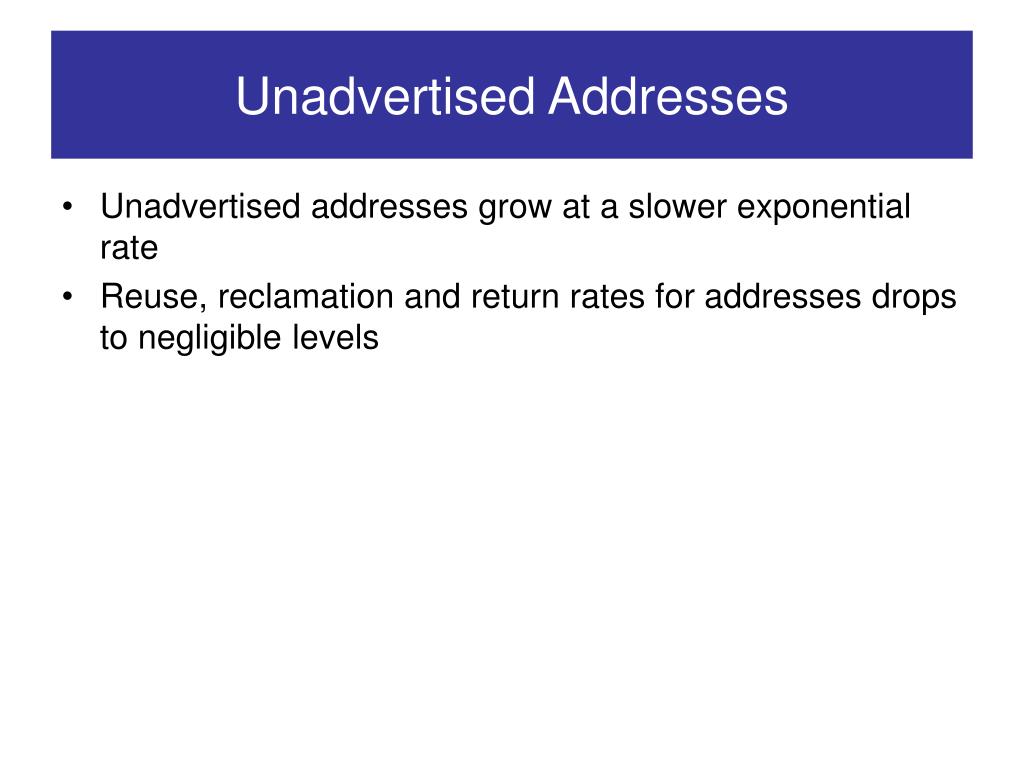 Unadvertised Addresses

• Unadvertised addresses grow at a slower exponential rate
• Reuse, reclamation and return rates for addresses drops to negligible levels